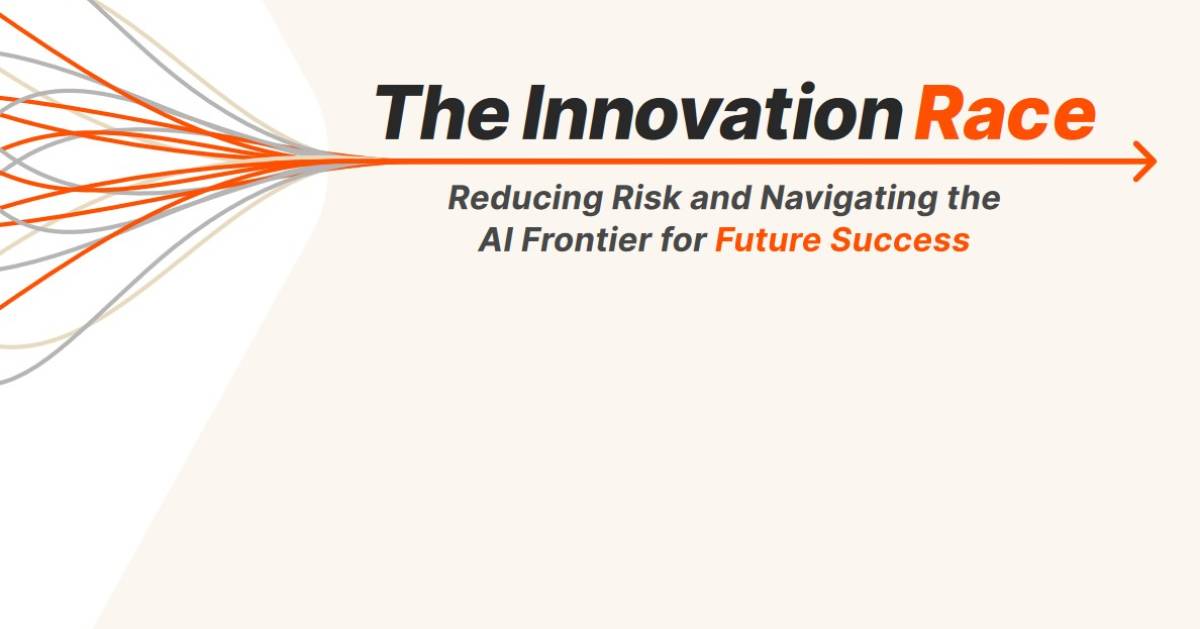 The Innovation Race

Reducing Risk and Navigating the AI Frontier for Future Success